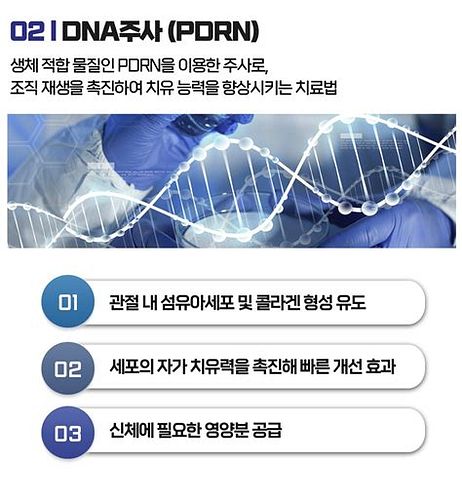 02 | DNA주사 (PDRN)

생체 적합 물질인 PDRN을 이용한 주사로,
조직 재생을 촉진하여 치유 능력을 향상시키는 치료법

01 관절 내 섬유아세포 및 콜라겐 형성 유도

02 세포의 자가 치유력을 촉진해 빠른 개선 효과

03 신체에 필요한 영양분 공급